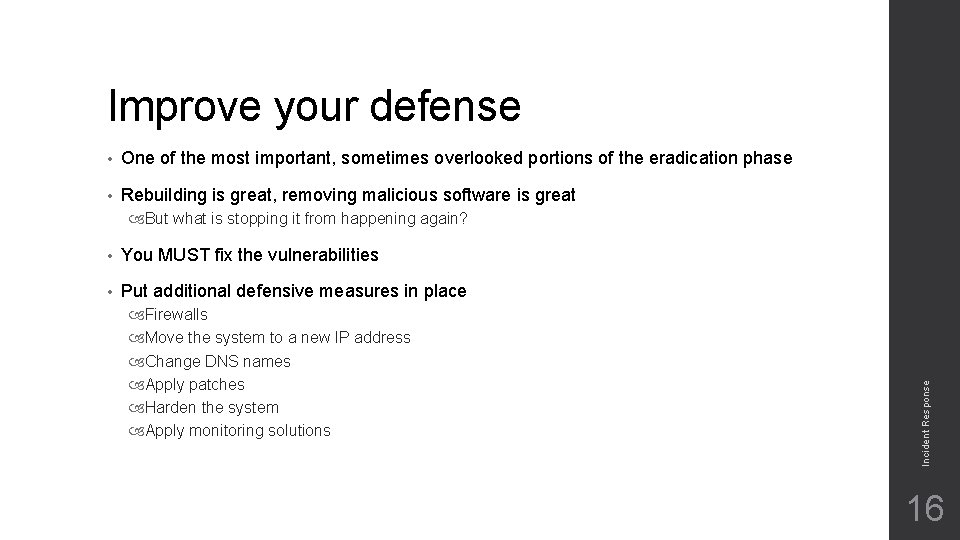 Improve your defense

• One of the most important, sometimes overlooked portions of the eradication phase

• Rebuilding is great, removing malicious software is great
But what is stopping it from happening again?

• You MUST fix the vulnerabilities

• Put additional defensive measures in place
Firewalls
Move the system to a new IP address
Change DNS names
Apply patches
Harden the system
Apply monitoring solutions

Incident Response

16